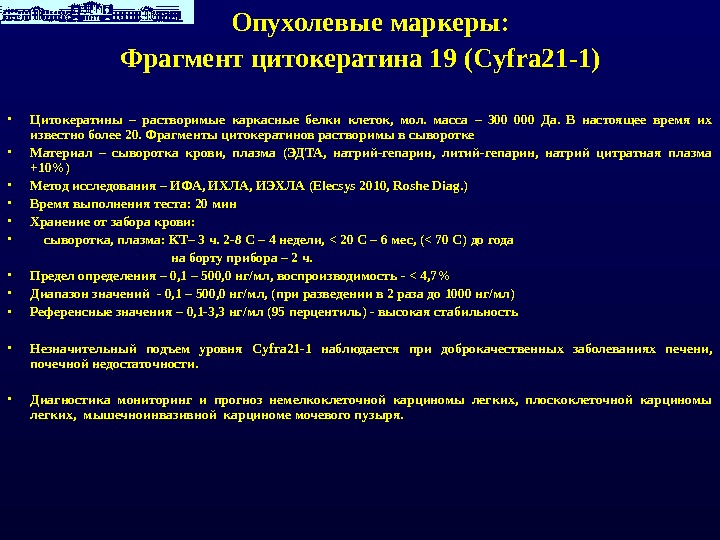 Опухолевые маркеры:
Фрагмент цитокератина 19 (Cyfra21-1)

- Цитокератины – растворимые каркасные белки клеток, мол. масса – 300 000 Да. В настоящее время их известно более 20. Фрагменты цитокератинов растворимы в сыворотке
- Материал – сыворотка крови, плазма (ЭДТА, натрий-гепарин, литий-гепарин, натрий цитратная плазма +10%)
- Метод исследования – ИФА, ИХЛА, ИЭХЛА (Elecsys 2010, Roshe Diag.)
- Время выполнения теста: 20 мин
- Хранение от забора крови:
- сыворотка, плазма: КТ– 3 ч. 2-8 С – 4 недели, < 20 С – 6 мес, (< 70 С) до года
на борту прибора – 2 ч.
- Предел определения – 0,1 – 500,0 нг/мл, воспроизводимость - < 4,7%
- Диапазон значений - 0,1 – 500,0 нг/мл, (при разведении в 2 раза до 1000 нг/мл)
- Референсные значения – 0,1-3,3 нг/мл (95 перцентиль) - высокая стабильность

- Незначительный подъем уровня Cyfra21-1 наблюдается при доброкачественных заболеваниях печени, почечной недостаточности.

- Диагностика мониторинг и прогноз немелкоклеточной карциномы легких, плоскоклеточной карциномы легких, мышечноинвазивной карциноме мочевого пузыря.